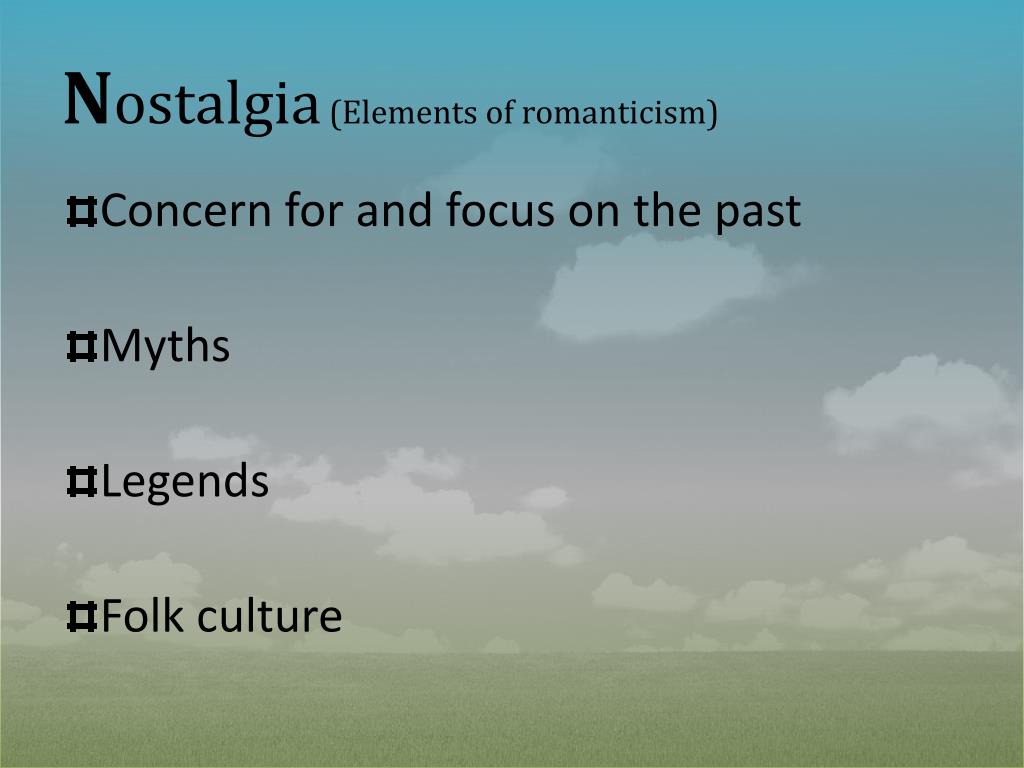 Nostalgia (Elements of romanticism)

Concern for and focus on the past

Myths

Legends

Folk culture